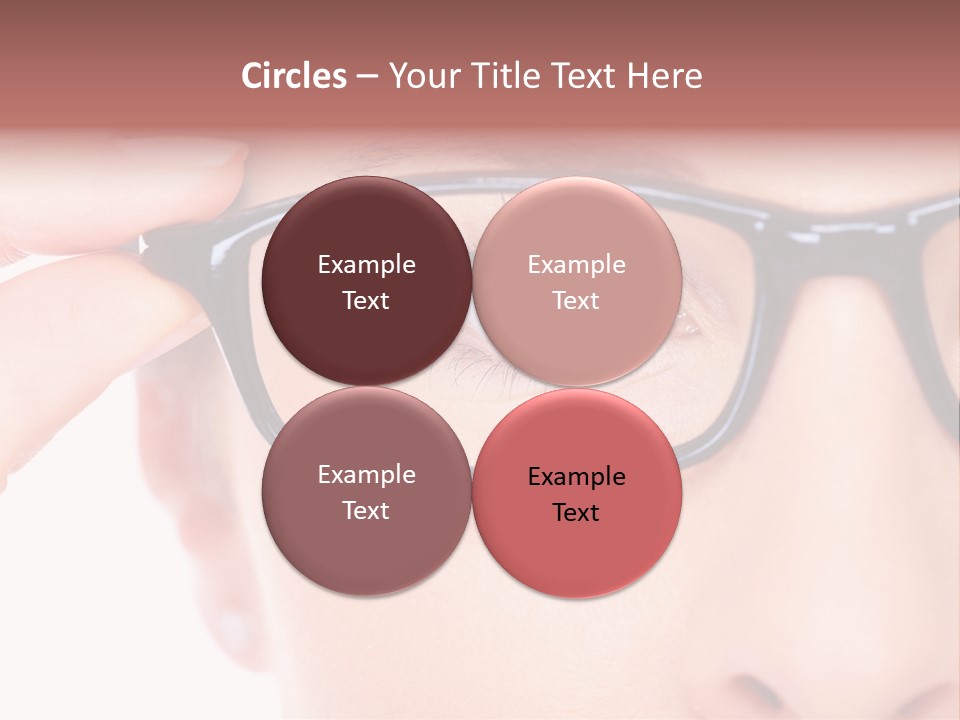 Circles – Your Title Text Here

Example Text

Example Text

Example Text

Example Text